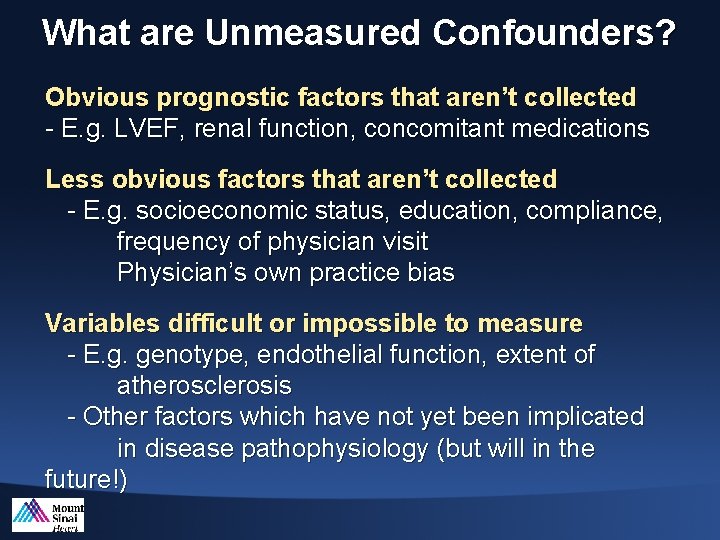 What are Unmeasured Confounders?

Obvious prognostic factors that aren't collected
- E.g. LVEF, renal function, concomitant medications

Less obvious factors that aren't collected
- E.g. socioeconomic status, education, compliance, frequency of physician visit
Physician's own practice bias

Variables difficult or impossible to measure
- E.g. genotype, endothelial function, extent of atherosclerosis
- Other factors which have not yet been implicated in disease pathophysiology (but will in the future!)

Mount Sinai Heart